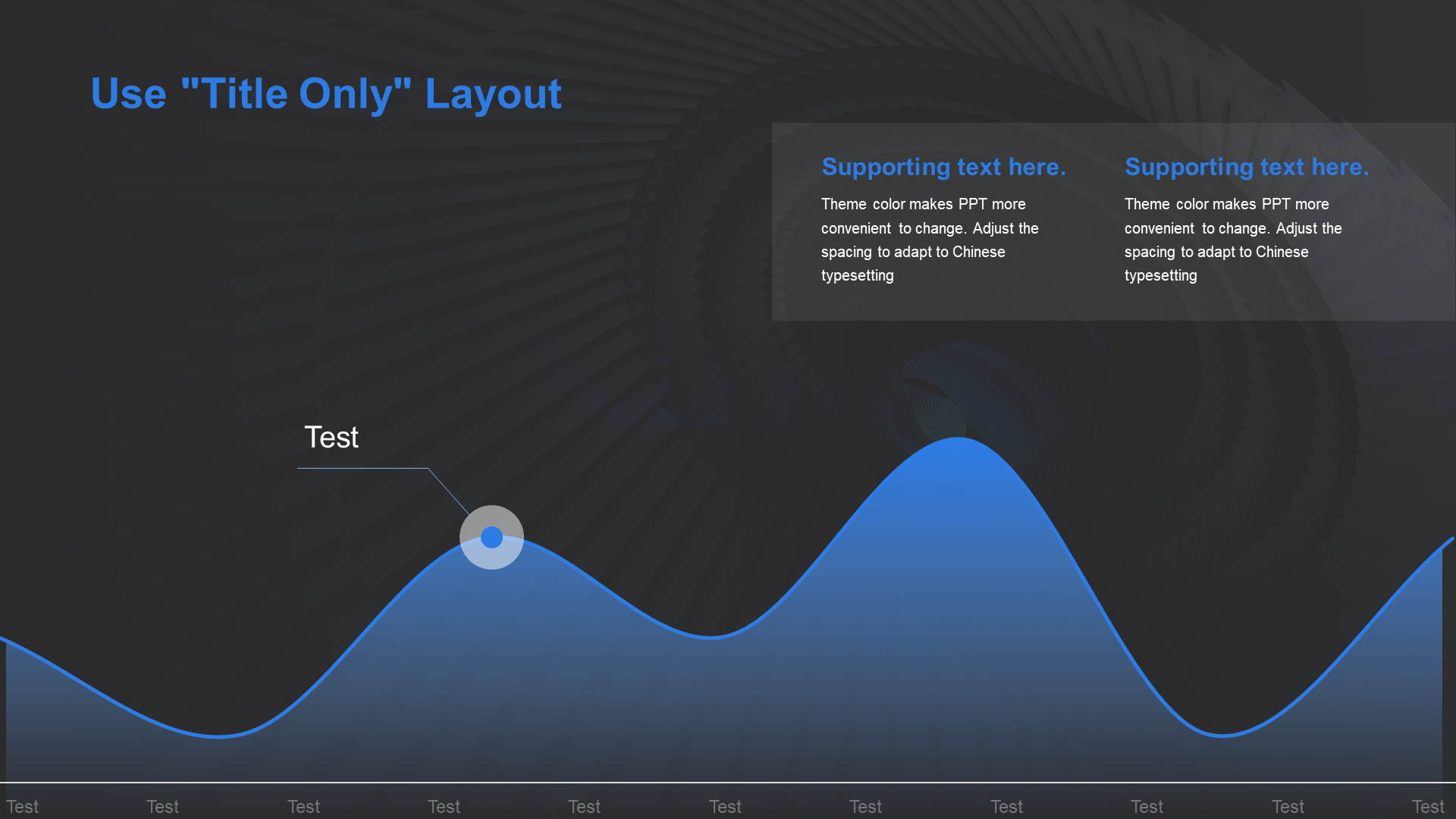 Use "Title Only" Layout

Supporting text here.

Theme color makes PPT more convenient to change. Adjust the spacing to adapt to Chinese typesetting

Supporting text here.

Theme color makes PPT more convenient to change. Adjust the spacing to adapt to Chinese typesetting

Test

Test Test Test Test Test Test Test Test Test Test Test